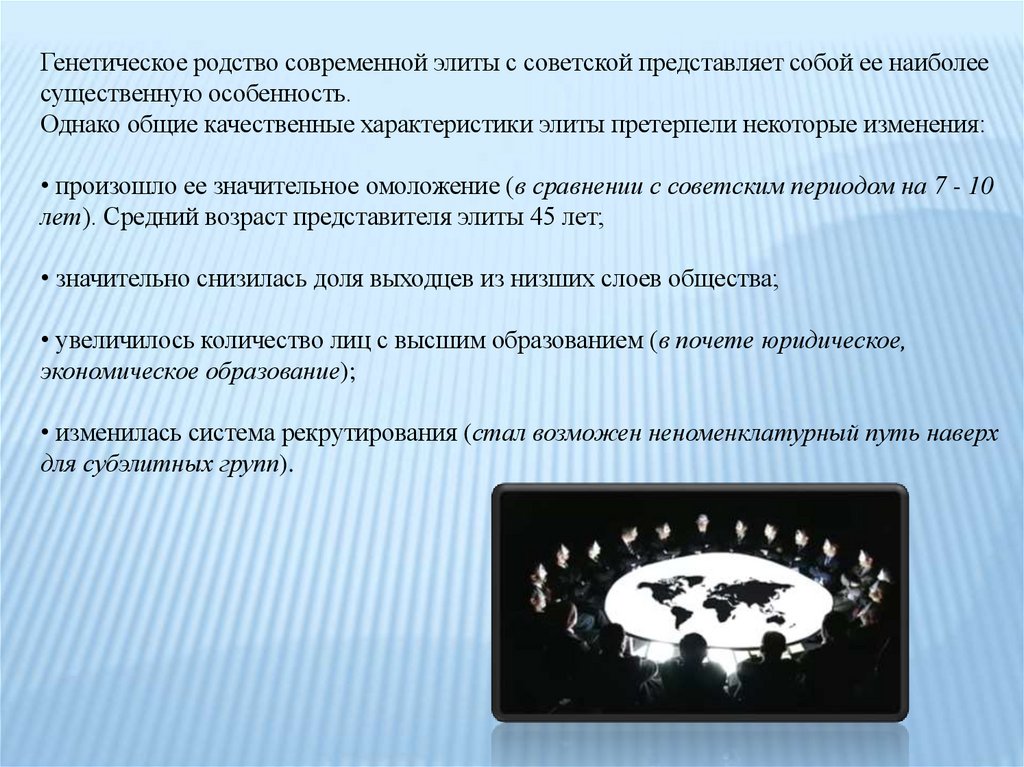 Генетическое родство современной элиты с советской представляет собой ее наиболее существенную особенность.
Однако общие качественные характеристики элиты претерпели некоторые изменения:

• произошло ее значительное омоложение (в сравнении с советским периодом на 7 - 10 лет). Средний возраст представителя элиты 45 лет;

• значительно снизилась доля выходцев из низших слоев общества;

• увеличилось количество лиц с высшим образованием (в почете юридическое, экономическое образование);

• изменилась система рекрутирования (стал возможен неноменклатурный путь наверх для субэлитных групп).